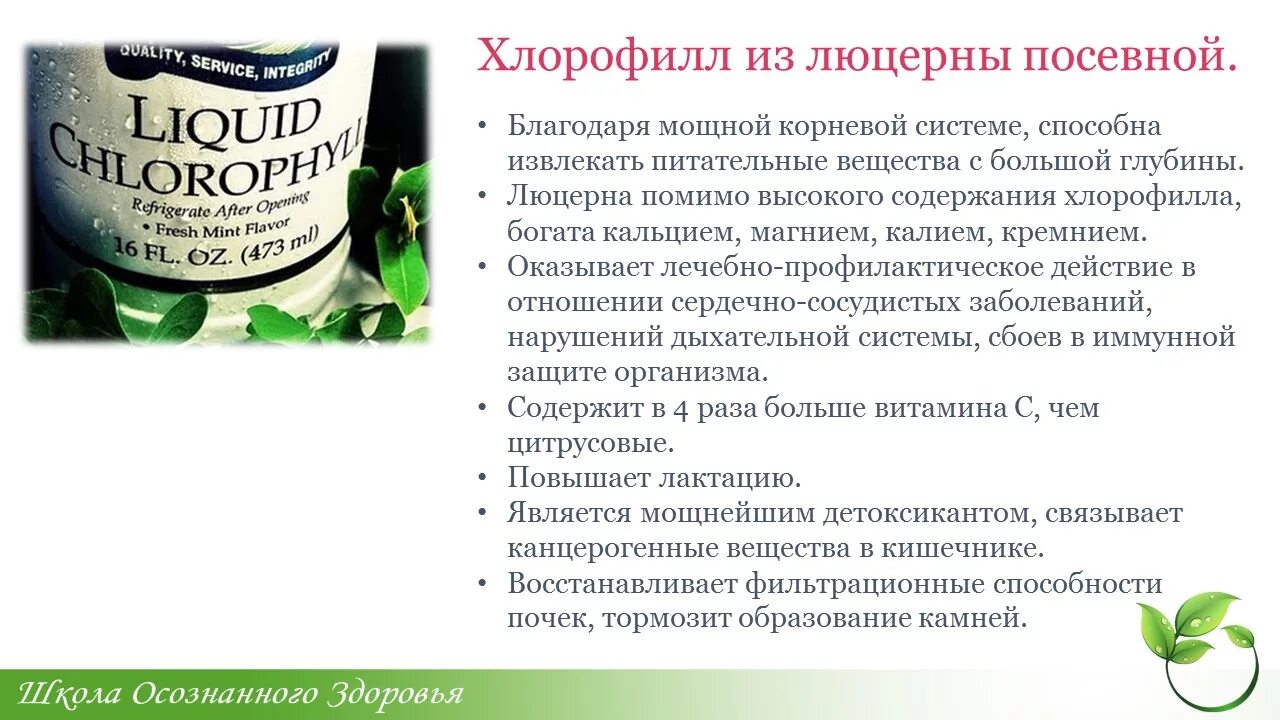 QUALITY, SERVICE, INTEGRITY
LIQUID CHLOROPHYLL
Refrigerate After Opening
• Fresh Mint Flavor
16 FL. OZ. (473 ml)

Хлорофилл из люцерны посевной.

• Благодаря мощной корневой системе, способна извлекать питательные вещества с большой глубины.
• Люцерна помимо высокого содержания хлорофилла, богата кальцием, магнием, калием, кремнием.
• Оказывает лечебно-профилактическое действие в отношении сердечно-сосудистых заболеваний, нарушений дыхательной системы, сбоев в иммунной защите организма.
• Содержит в 4 раза больше витамина С, чем цитрусовые.
• Повышает лактацию.
• Является мощнейшим детоксикантом, связывает канцерогенные вещества в кишечнике.
• Восстанавливает фильтрационные способности почек, тормозит образование камней.

Школа Осознанного Здоровья